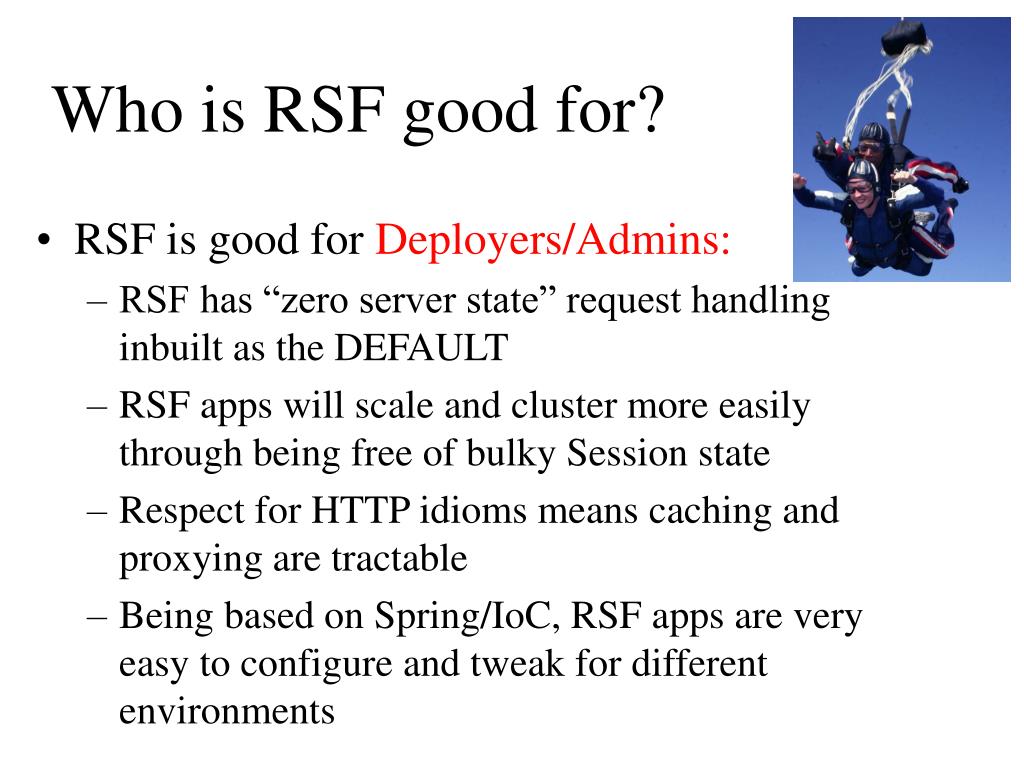 Who is RSF good for?

• RSF is good for Deployers/Admins:
  – RSF has “zero server state” request handling inbuilt as the DEFAULT
  – RSF apps will scale and cluster more easily through being free of bulky Session state
  – Respect for HTTP idioms means caching and proxying are tractable
  – Being based on Spring/IoC, RSF apps are very easy to configure and tweak for different environments